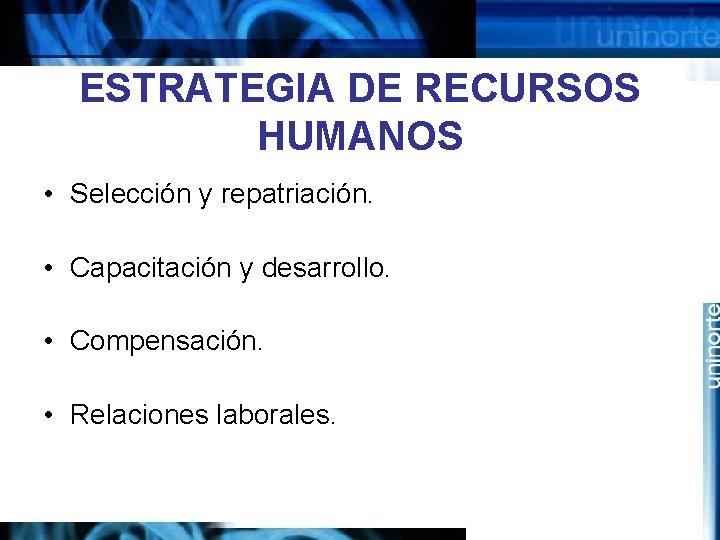 uninorte

ESTRATEGIA DE RECURSOS HUMANOS

• Selección y repatriación.

• Capacitación y desarrollo.

• Compensación.

• Relaciones laborales.

uninorte